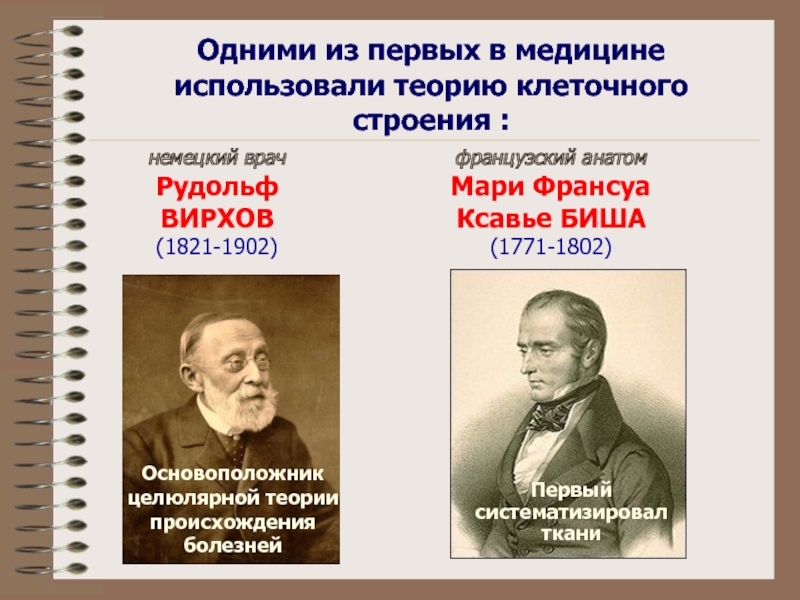 Одними из первых в медицине использовали теорию клеточного строения :

немецкий врач
Рудольф ВИРХОВ
(1821-1902)

Основоположник целюлярной теории происхождения болезней

французский анатом
Мари Франсуа Ксавье БИША
(1771-1802)

Первый систематизировал ткани